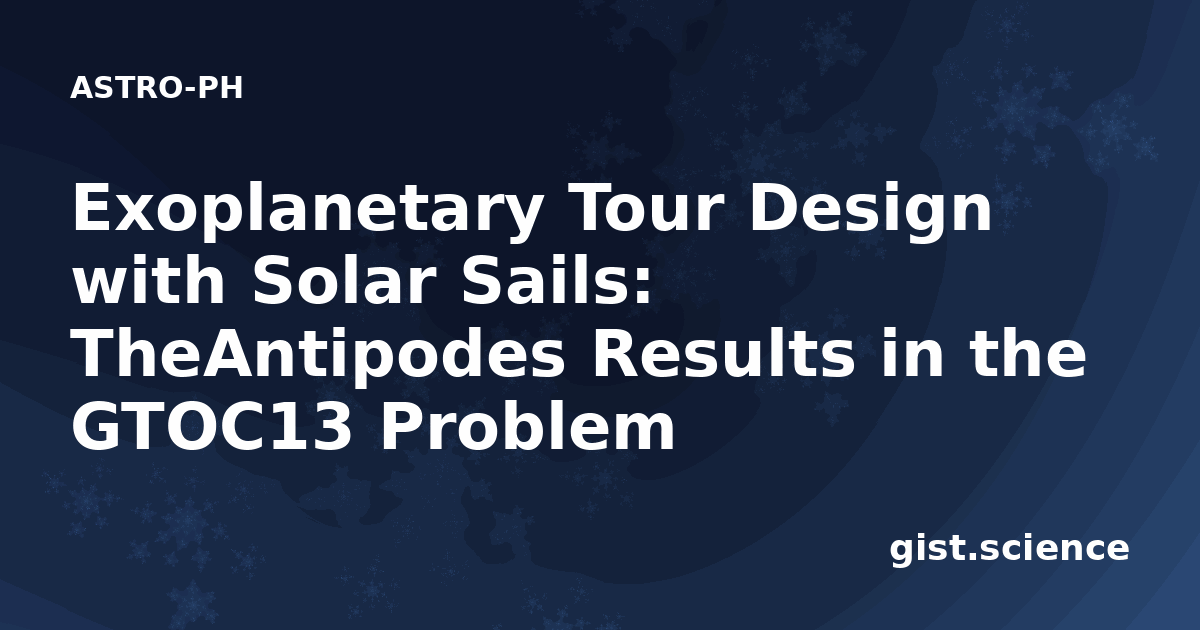 ASTRO-PH

Exoplanetary Tour Design with Solar Sails: TheAntipodes Results in the GTOC13 Problem

gist.science